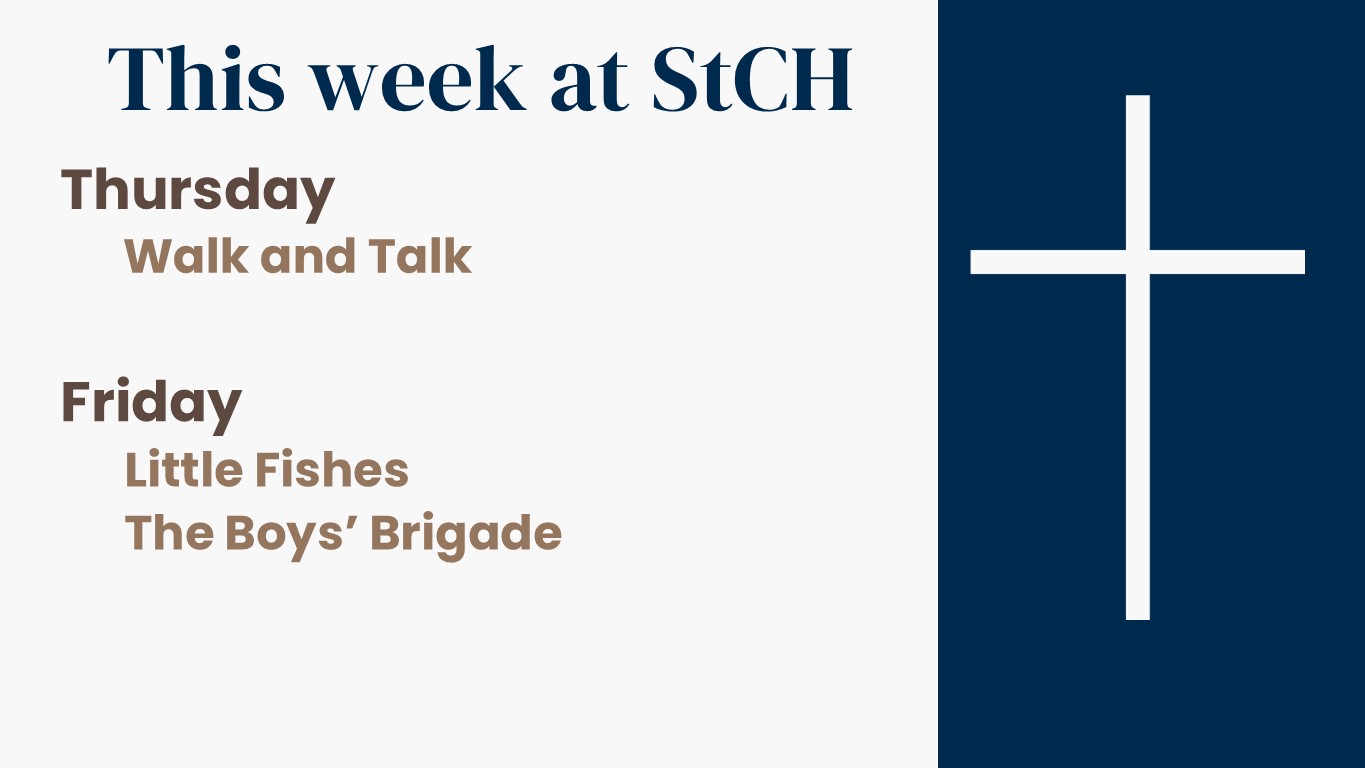 This week at StCH

Thursday
Walk and Talk

Friday
Little Fishes
The Boys’ Brigade